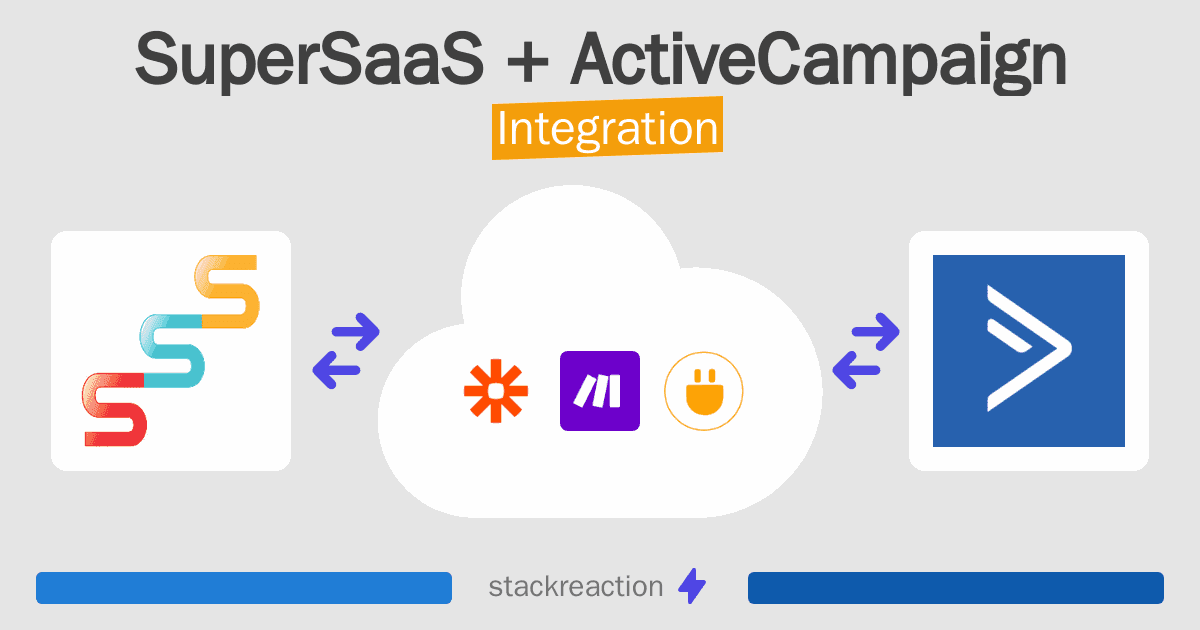 SuperSaaS + ActiveCampaign
Integration

stackreaction